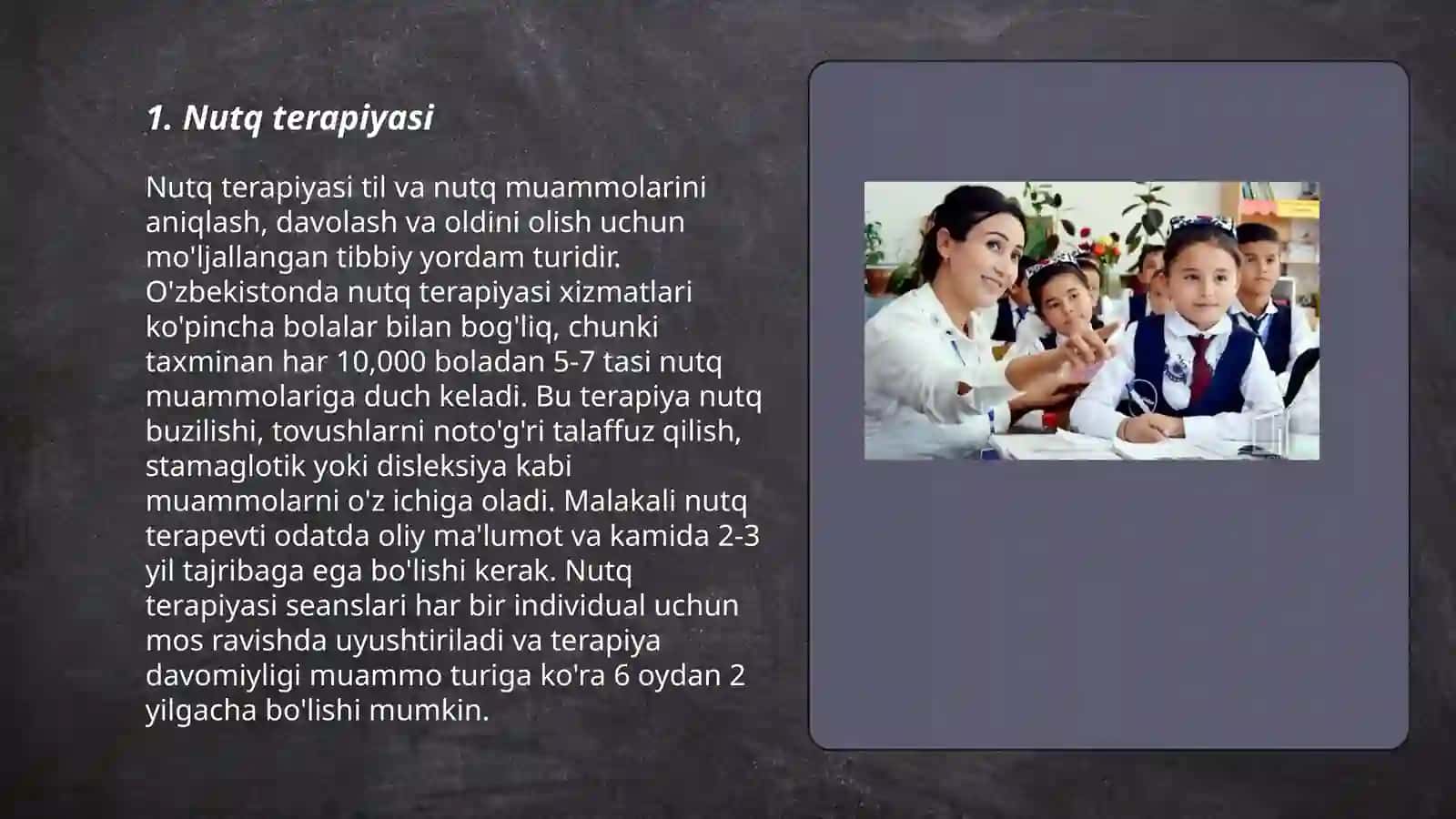 1. Nutq terapiyasi

Nutq terapiyasi til va nutq muammolarini aniqlash, davolash va oldini olish uchun mo'ljallangan tibbiy yordam turidir. O'zbekistonda nutq terapiyasi xizmatlari ko'pincha bolalar bilan bog'liq, chunki taxminan har 10,000 boladan 5-7 tasi nutq muammolariga duch keladi. Bu terapiya nutq buzilishi, tovushlarni noto'g'ri talaffuz qilish, stamaglotik yoki disleksiya kabi muammolarni o'z ichiga oladi. Malakali nutq terapevti odatda oliy ma'lumot va kamida 2-3 yil tajribaga ega bo'lishi kerak. Nutq terapiyasi seanslari har bir individual uchun mos ravishda uyushtiriladi va terapiya davomiyligi muammo turiga ko'ra 6 oydan 2 yilgacha bo'lishi mumkin.